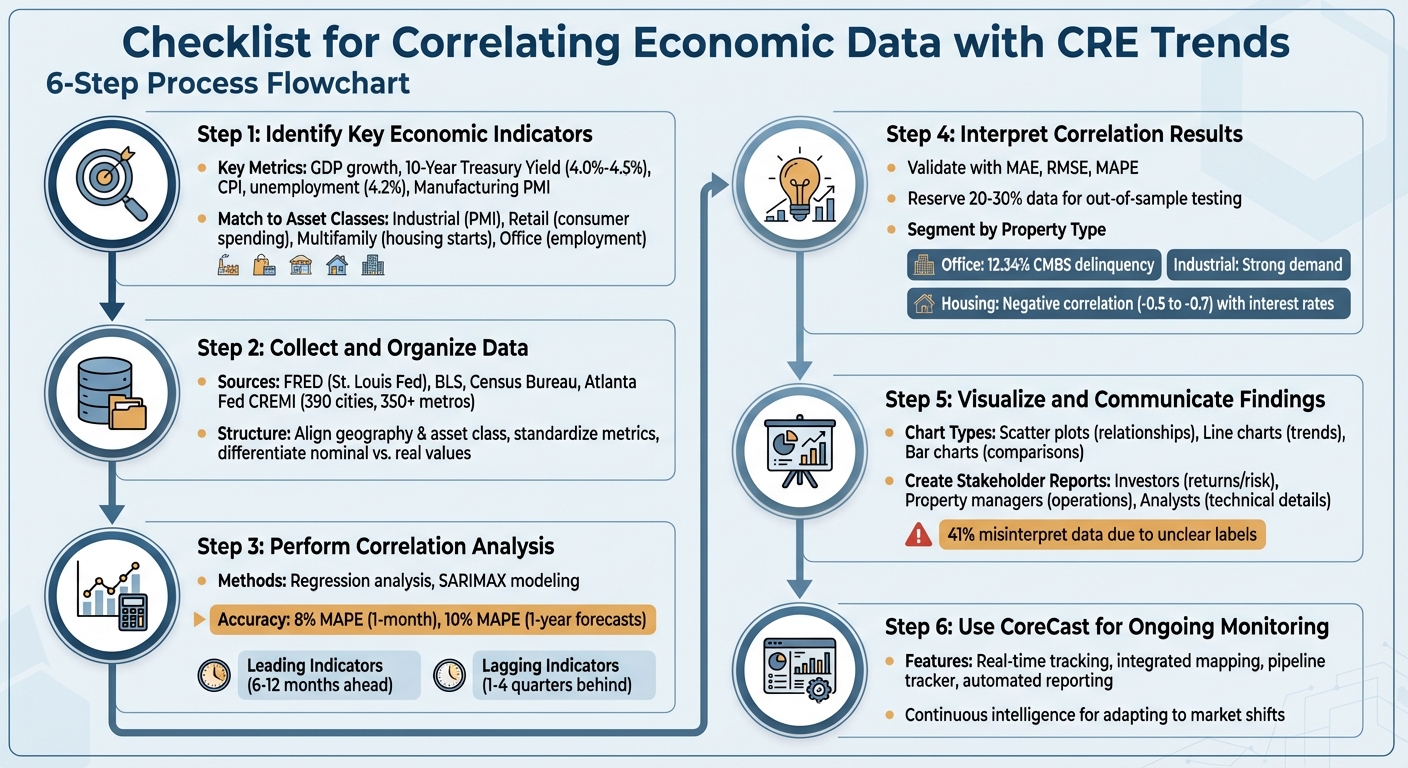 Checklist for Correlating Economic Data with CRE Trends

6-Step Process Flowchart

Step 1: Identify Key Economic Indicators

Key Metrics: GDP growth, 10-Year Treasury Yield (4.0%-4.5%), CPI, unemployment (4.2%), Manufacturing PMI

Match to Asset Classes: Industrial (PMI), Retail (consumer spending), Multifamily (housing starts), Office (employment)

Step 2: Collect and Organize Data

Sources: FRED (St. Louis Fed), BLS, Census Bureau, Atlanta Fed CREMI (390 cities, 350+ metros)

Structure: Align geography & asset class, standardize metrics, differentiate nominal vs. real values

Step 3: Perform Correlation Analysis

Methods: Regression analysis, SARIMAX modeling

Accuracy: 8% MAPE (1-month), 10% MAPE (1-year forecasts)

Leading Indicators (6-12 months ahead)

Lagging Indicators (1-4 quarters behind)

Step 4: Interpret Correlation Results

Validate with MAE, RMSE, MAPE

Reserve 20-30% data for out-of-sample testing

Segment by Property Type

Office: 12.34% CMBS delinquency

Industrial: Strong demand

Housing: Negative correlation (-0.5 to -0.7) with interest rates

Step 5: Visualize and Communicate Findings

Chart Types: Scatter plots (relationships), Line charts (trends), Bar charts (comparisons)

Create Stakeholder Reports: Investors (returns/risk), Property managers (operations), Analysts (technical details)

41% misinterpret data due to unclear labels

Step 6: Use CoreCast for Ongoing Monitoring

Features: Real-time tracking, integrated mapping, pipeline tracker, automated reporting

Continuous intelligence for adapting to market shifts